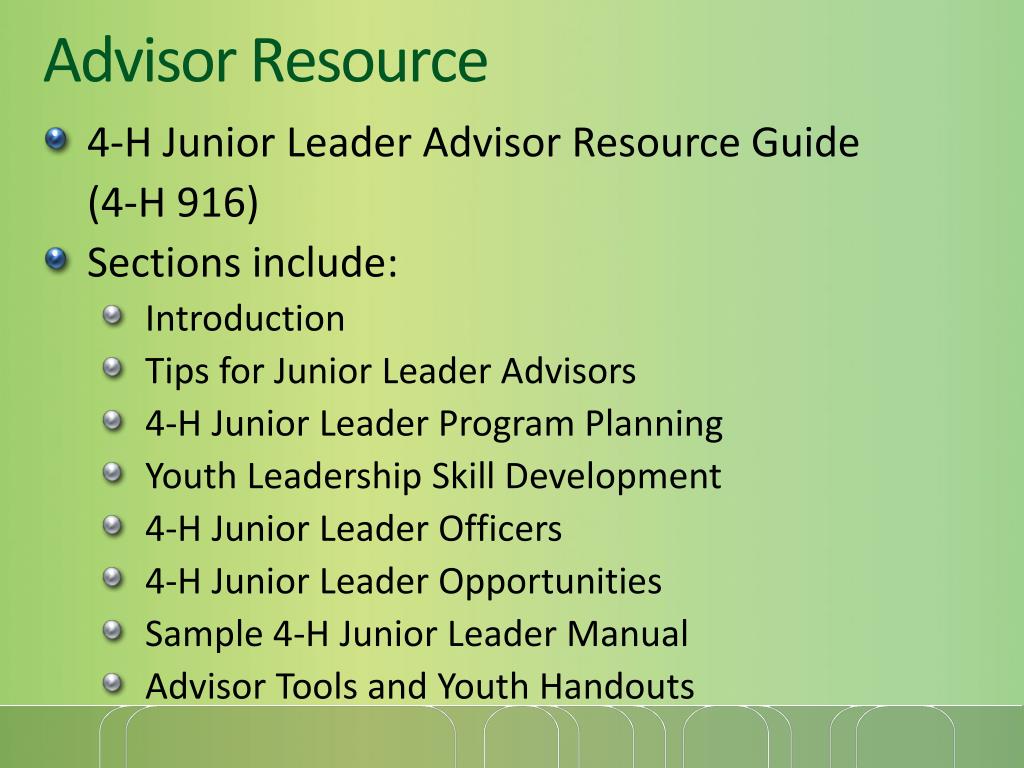 Advisor Resource

4-H Junior Leader Advisor Resource Guide (4-H 916)

Sections include:

Introduction

Tips for Junior Leader Advisors

4-H Junior Leader Program Planning

Youth Leadership Skill Development

4-H Junior Leader Officers

4-H Junior Leader Opportunities

Sample 4-H Junior Leader Manual

Advisor Tools and Youth Handouts